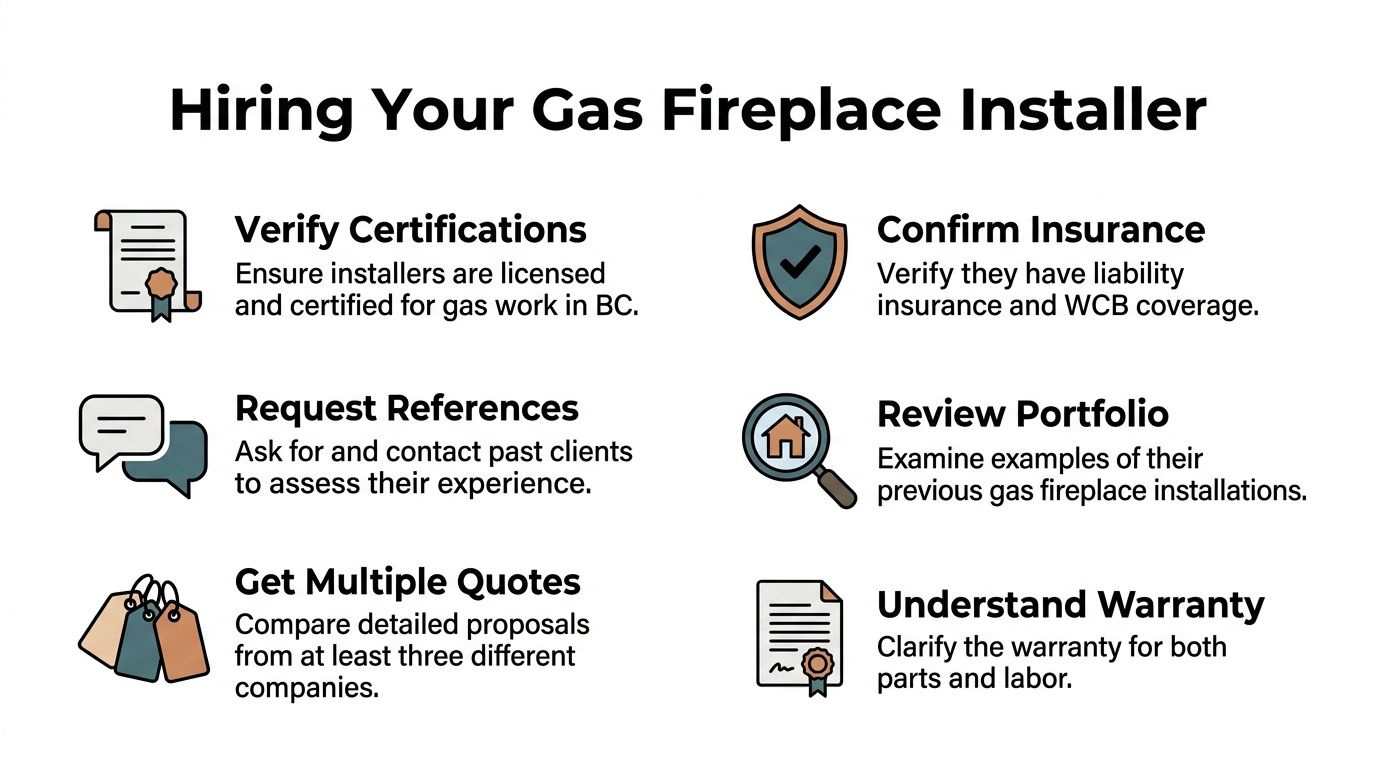 Hiring Your Gas Fireplace Installer

Verify Certifications
Ensure installers are licensed and certified for gas work in BC.

Request References
Ask for and contact past clients to assess their experience.

Get Multiple Quotes
Compare detailed proposals from at least three different companies.

Confirm Insurance
Verify they have liability insurance and WCB coverage.

Review Portfolio
Examine examples of their previous gas fireplace installations.

Understand Warranty
Clarify the warranty for both parts and labor.